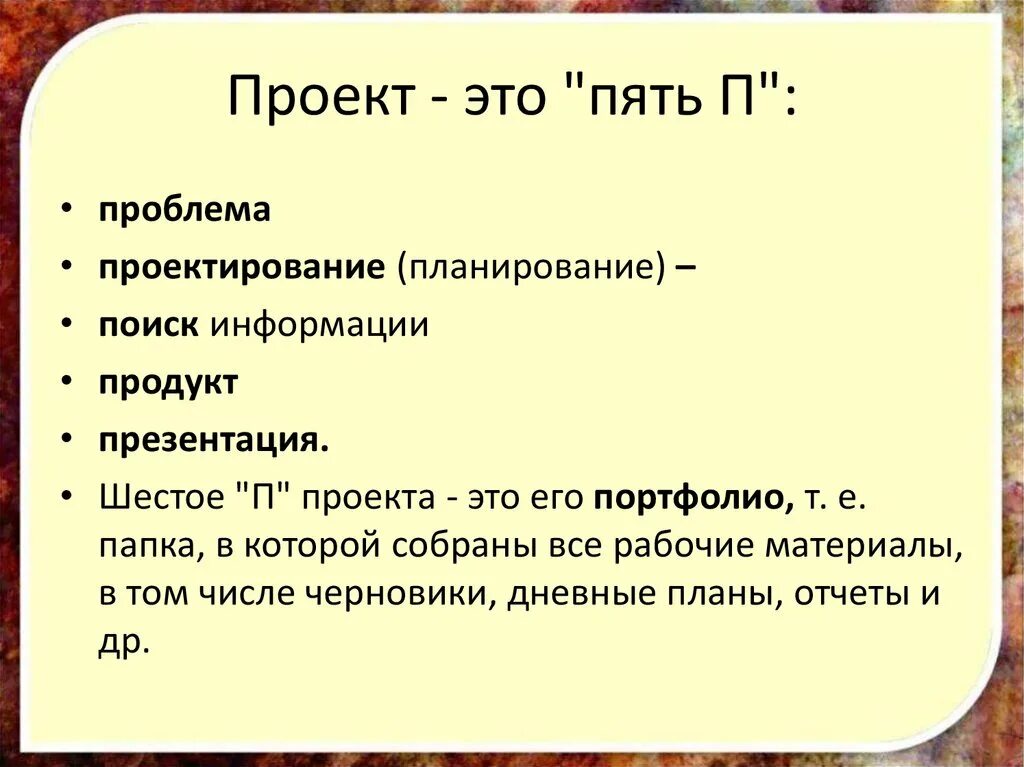 Проект - это "пять П":

• проблема
• проектирование (планирование) –
• поиск информации
• продукт
• презентация.
• Шестое "П" проекта - это его портфолио, т. е. папка, в которой собраны все рабочие материалы, в том числе черновики, дневные планы, отчеты и др.